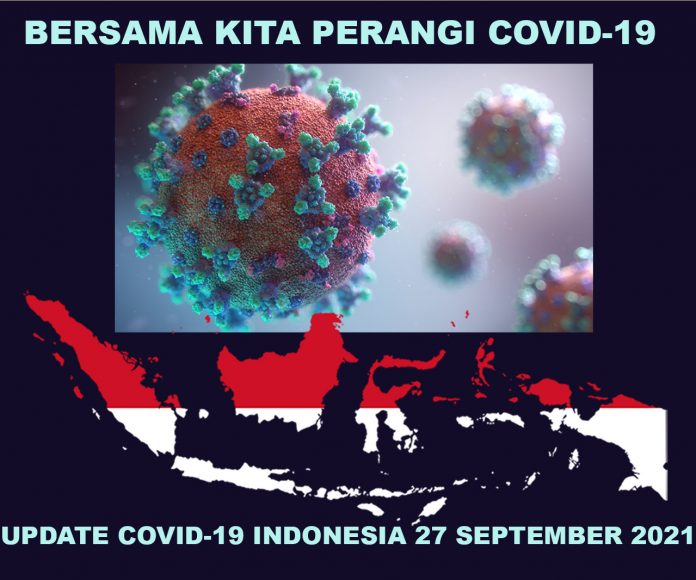 BERSAMA KITA PERANGI COVID-19

UPDATE COVID-19 INDONESIA 27 SEPTEMBER 2021